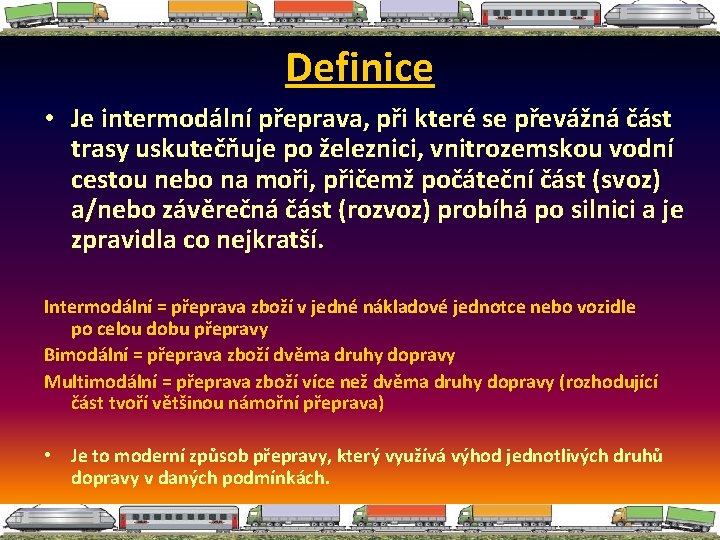 Definice

• Je intermodální přeprava, při které se převážná část trasy uskutečňuje po železnici, vnitrozemskou vodní cestou nebo na moři, přičemž počáteční část (svoz) a/nebo závěrečná část (rozvoz) probíhá po silnici a je zpravidla co nejkratší.

Intermodální = přeprava zboží v jedné nákladové jednotce nebo vozidle po celou dobu přepravy

Bimodální = přeprava zboží dvěma druhy dopravy

Multimodální = přeprava zboží více než dvěma druhy dopravy (rozhodující část tvoří většinou námořní přeprava)

• Je to moderní způsob přepravy, který využívá výhod jednotlivých druhů dopravy v daných podmínkách.